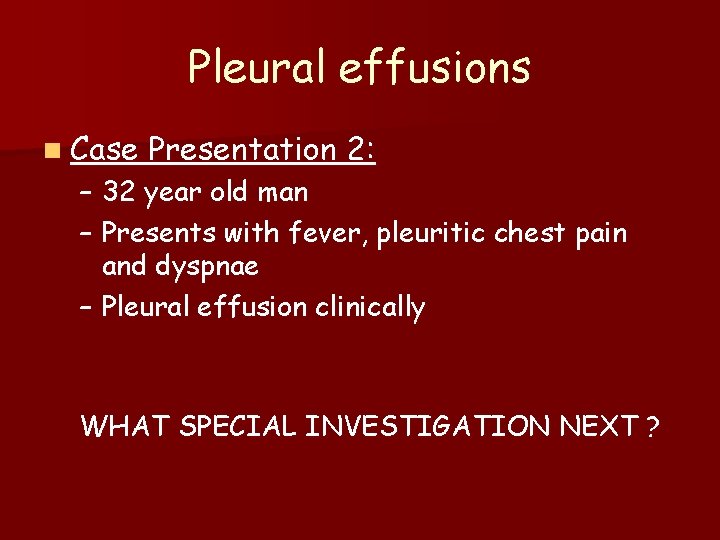 Pleural effusions

Case Presentation 2:

– 32 year old man
– Presents with fever, pleuritic chest pain and dyspnae
– Pleural effusion clinically

WHAT SPECIAL INVESTIGATION NEXT ?